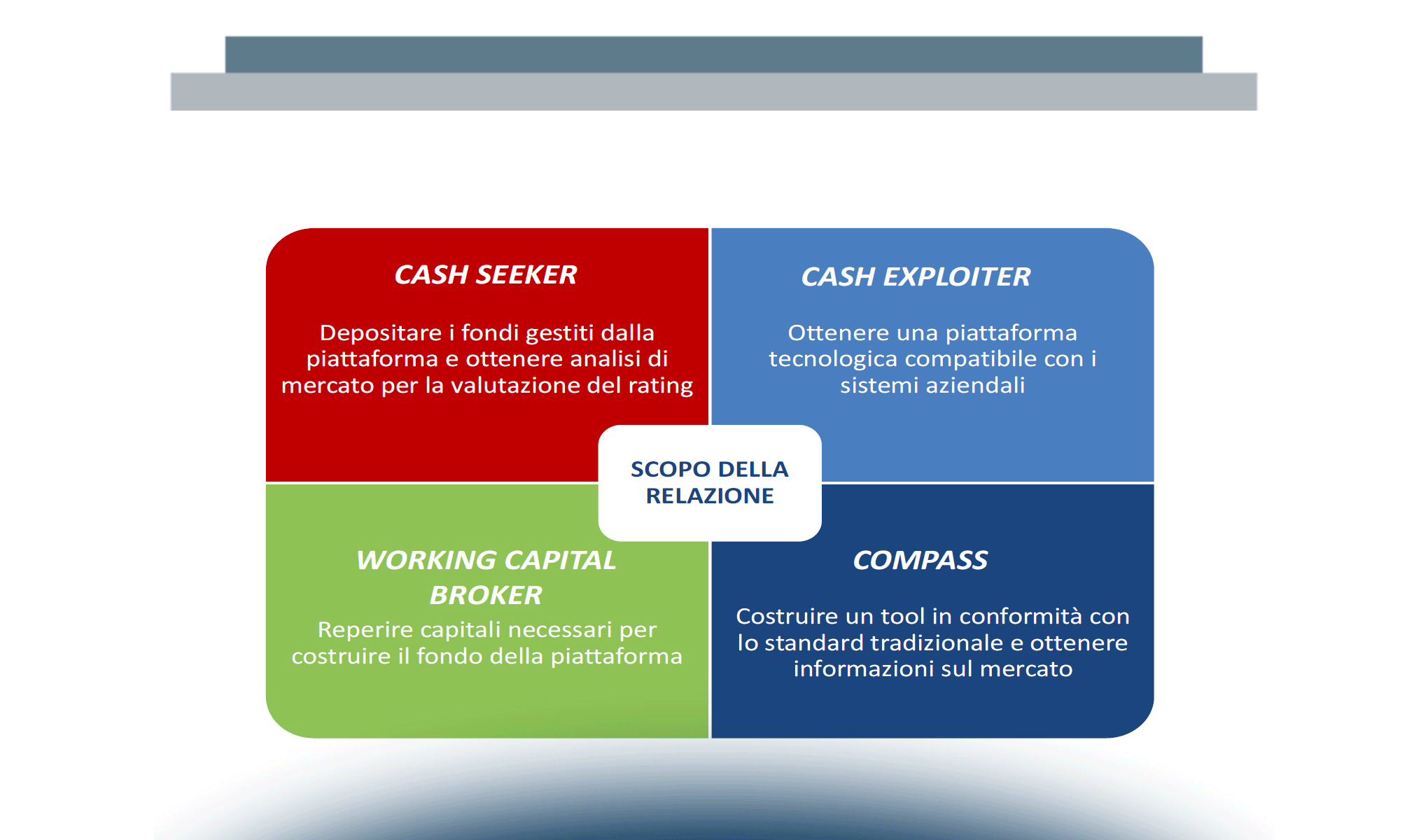 CASH SEEKER

Depositare i fondi gestiti dalla piattaforma e ottenere analisi di mercato per la valutazione del rating

CASH EXPLOITER

Ottenere una piattaforma tecnologica compatibile con i sistemi aziendali

SCOPO DELLA RELAZIONE

WORKING CAPITAL BROKER

Reperire capitali necessari per costruire il fondo della piattaforma

COMPASS

Costruire un tool in conformità con lo standard tradizionale e ottenere informazioni sul mercato